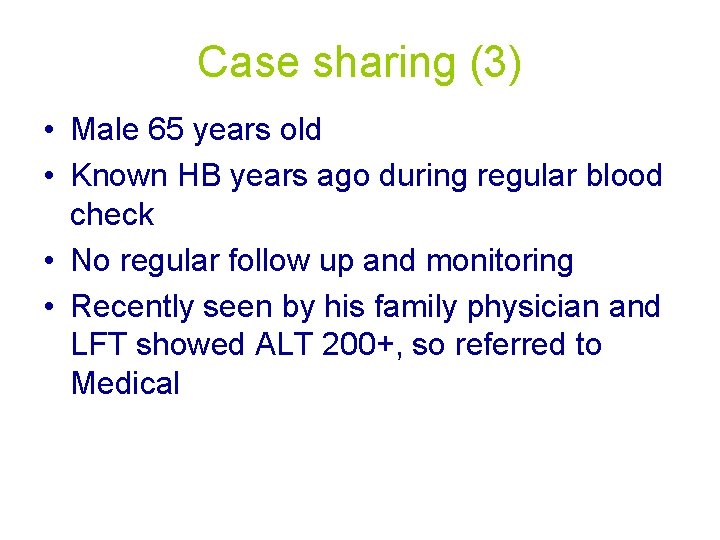 Case sharing (3)

• Male 65 years old
• Known HB years ago during regular blood check
• No regular follow up and monitoring
• Recently seen by his family physician and LFT showed ALT 200+, so referred to Medical